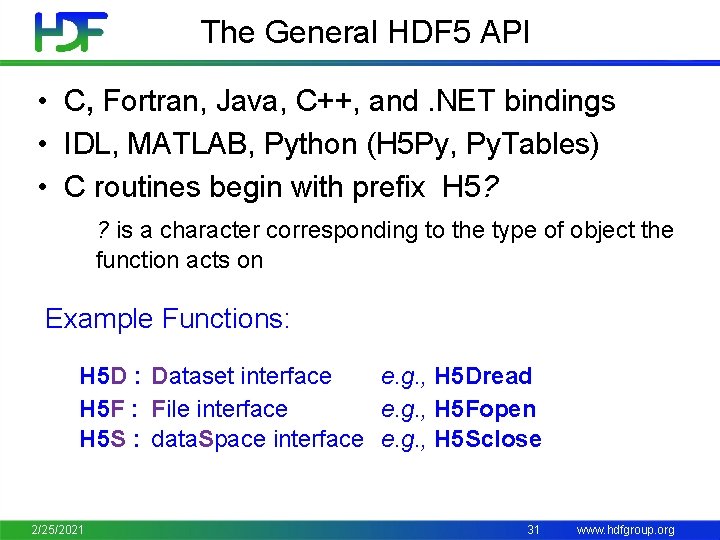 HDF

The General HDF5 API

• C, Fortran, Java, C++, and .NET bindings
• IDL, MATLAB, Python (H5Py, PyTables)
• C routines begin with prefix H5?

? is a character corresponding to the type of object the function acts on

Example Functions:

H5D : Dataset interface e.g., H5Dread
H5F : File interface e.g., H5Fopen
H5S : dataSpace interface e.g., H5Sclose

2/25/2021 31 www.hdfgroup.org